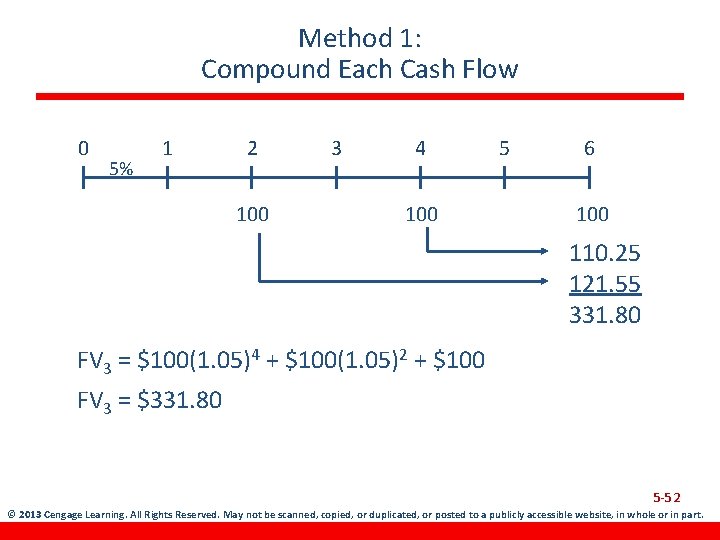 Method 1:
Compound Each Cash Flow

0 1 2 3 4 5 6
5%

100 100 100

110.25
121.55
331.80

$FV_3 = \$100(1.05)^4 + \$100(1.05)^2 + \$100$

$FV_3 = \$331.80$

5-52

© 2013 Cengage Learning. All Rights Reserved. May not be scanned, copied, or duplicated, or posted to a publicly accessible website, in whole or in part.